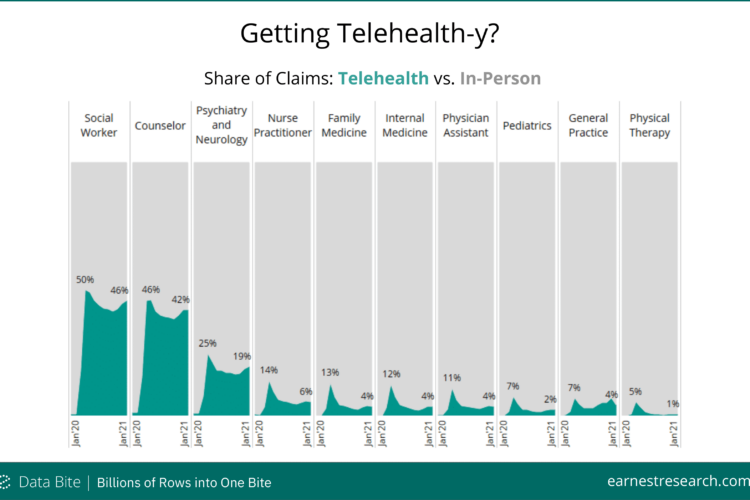 Getting Telehealth-y?

Share of Claims: Telehealth vs. In-Person

Social Worker
50%
46%
Jan'20
Jan'21

Counselor
46%
42%
Jan'20
Jan'21

Psychiatry and Neurology
25%
19%
Jan'20
Jan'21

Nurse Practitioner
14%
6%
Jan'20
Jan'21

Family Medicine
13%
4%
Jan'20
Jan'21

Internal Medicine
12%
4%
Jan'20
Jan'21

Physician Assistant
11%
4%
Jan'20
Jan'21

Pediatrics
7%
2%
Jan'20
Jan'21

General Practice
7%
4%
Jan'20
Jan'21

Physical Therapy
5%
1%
Jan'20
Jan'21

Data Bite | Billions of Rows into One Bite

earnestresearch.com